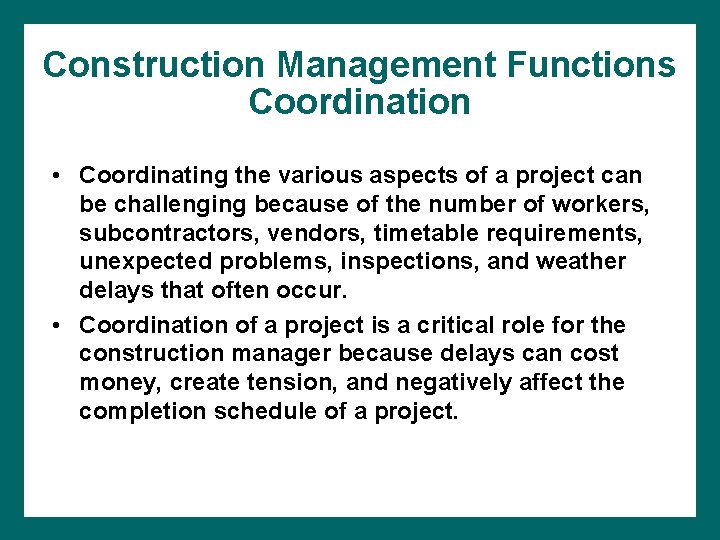 Construction Management Functions
Coordination

• Coordinating the various aspects of a project can be challenging because of the number of workers, subcontractors, vendors, timetable requirements, unexpected problems, inspections, and weather delays that often occur.

• Coordination of a project is a critical role for the construction manager because delays can cost money, create tension, and negatively affect the completion schedule of a project.